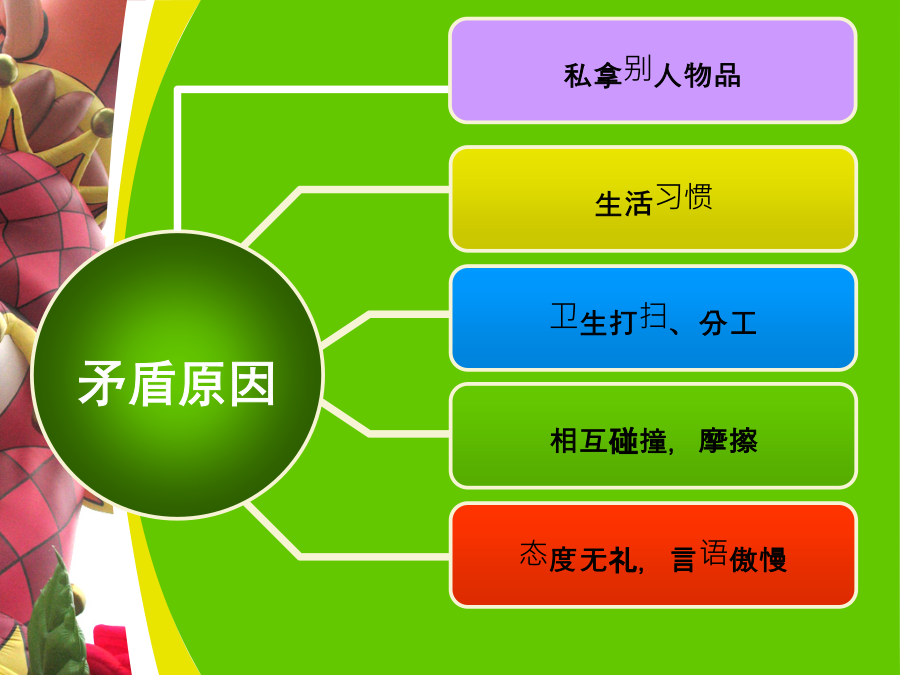 矛盾原因

私拿别人物品

生活习惯

卫生打扫、分工

相互碰撞，摩擦

态度无礼，言语傲慢